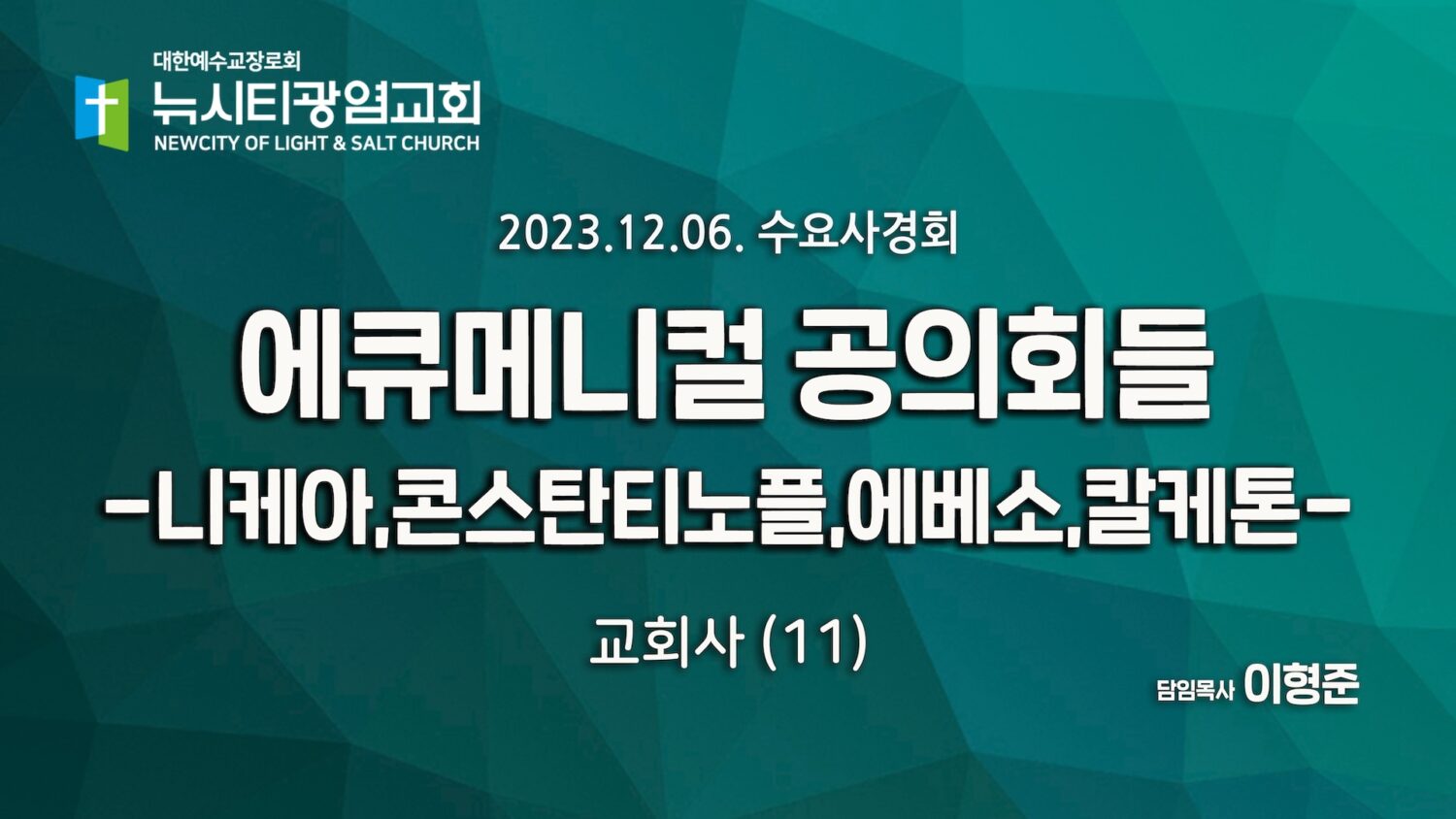 대한예수교장로회
뉴시티광염교회
NEWCITY OF LIGHT & SALT CHURCH

2023.12.06. 수요사경회

에큐메니컬 공의회들
-니케아,콘스탄티노플,에베소,칼케톤-

교회사 (11)

담임목사 이형준